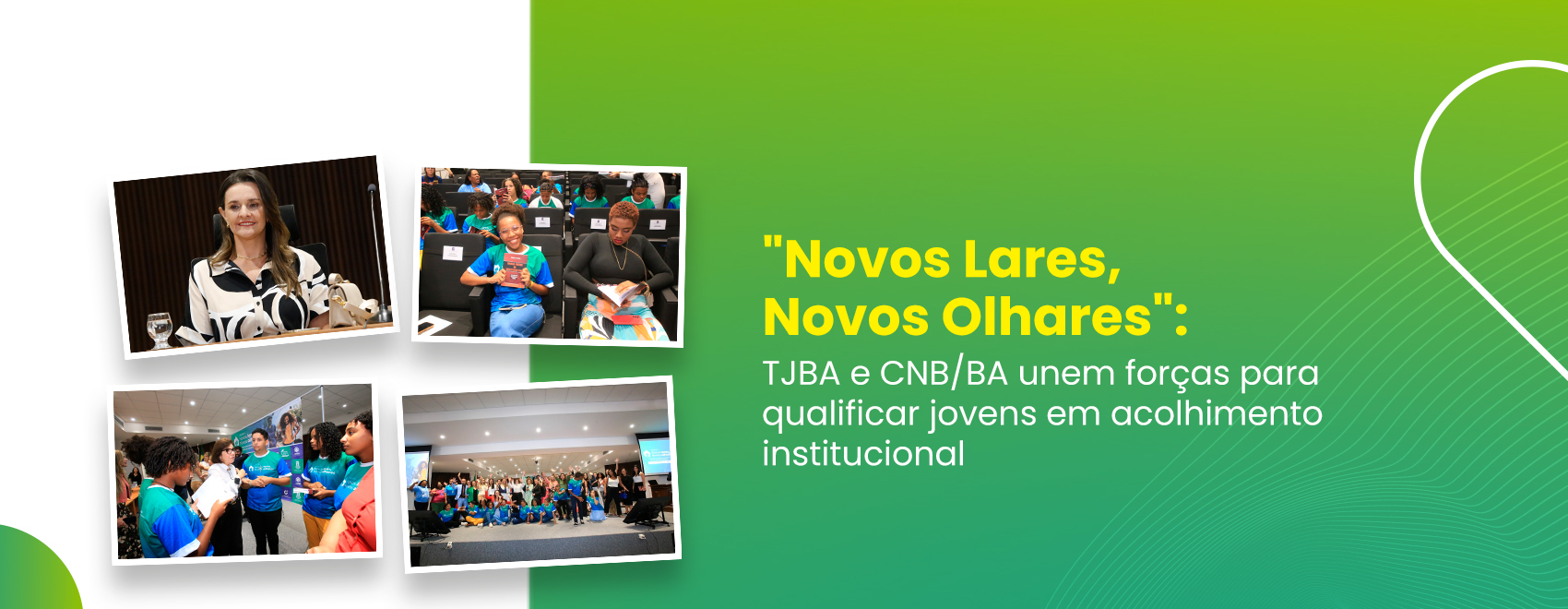 "Novos Lares, Novos Olhares":

TJBA e CNB/BA unem forças para qualificar jovens em acolhimento institucional